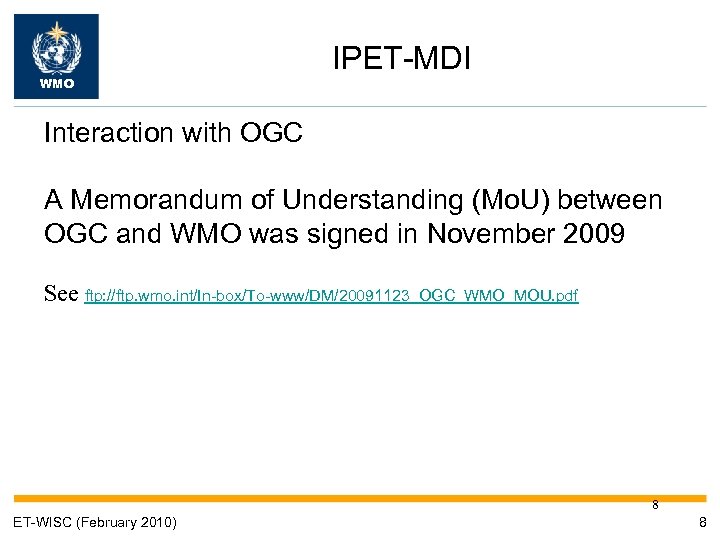 WMO

IPET-MDI

Interaction with OGC

A Memorandum of Understanding (MoU) between OGC and WMO was signed in November 2009

See ftp://ftp.wmo.int/In-box/To-www/DM/20091123_OGC_WMO_MOU.pdf

8

ET-WISC (February 2010)

8